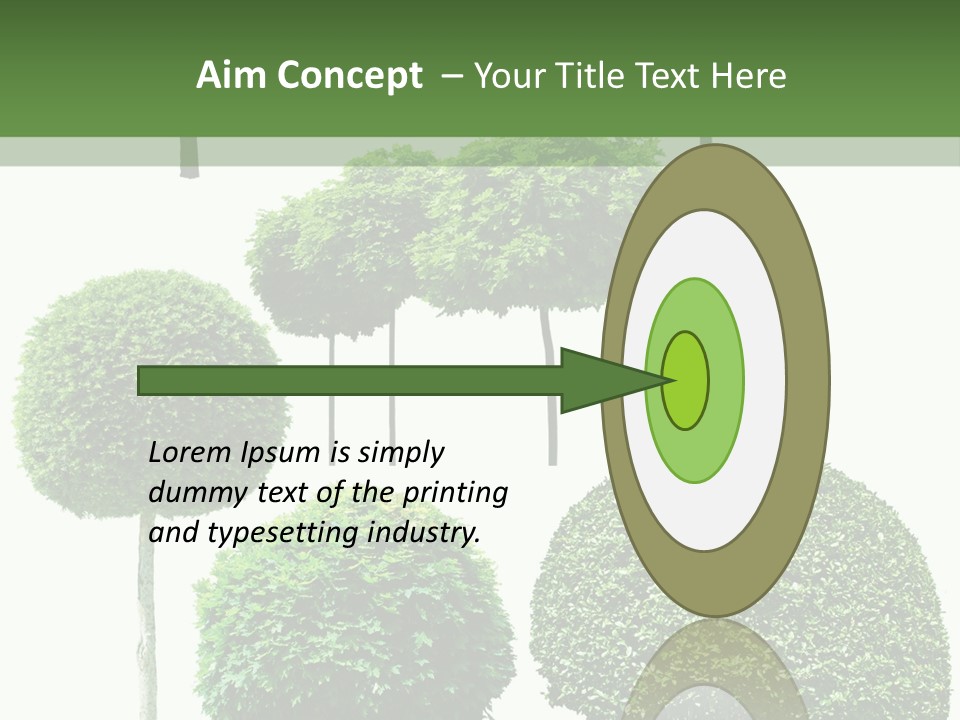 Aim Concept – Your Title Text Here

Lorem Ipsum is simply dummy text of the printing and typesetting industry.